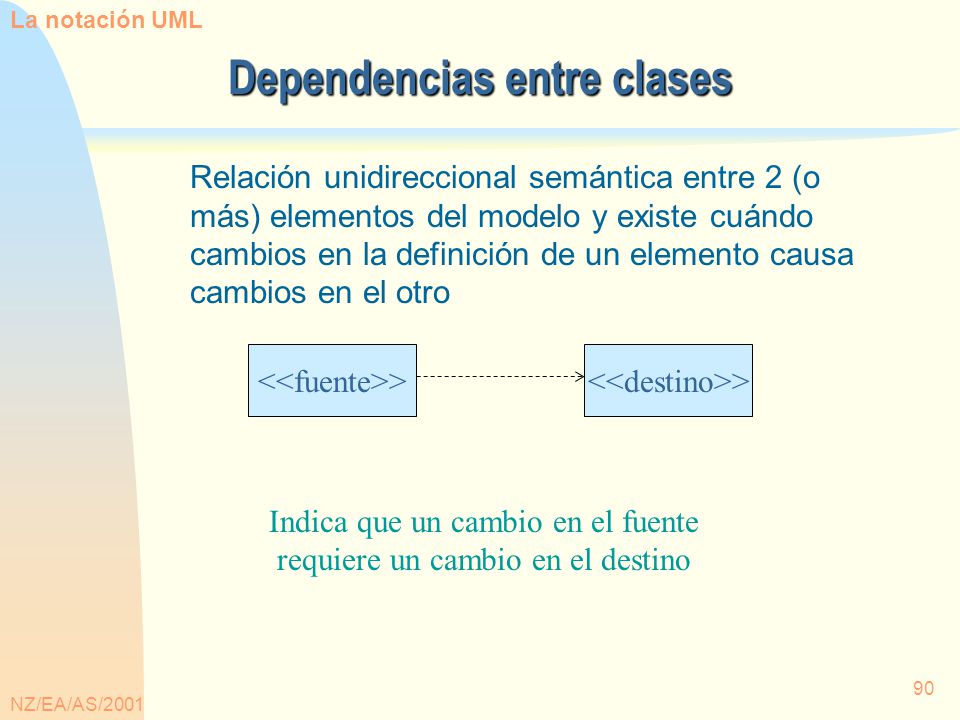 La notación UML

Dependencias entre clases

Relación unidireccional semántica entre 2 (o más) elementos del modelo y existe cuándo cambios en la definición de un elemento causa cambios en el otro

<<fuente>>

<<destino>>

Indica que un cambio en el fuente requiere un cambio en el destino

NZ/EA/AS/2001

90